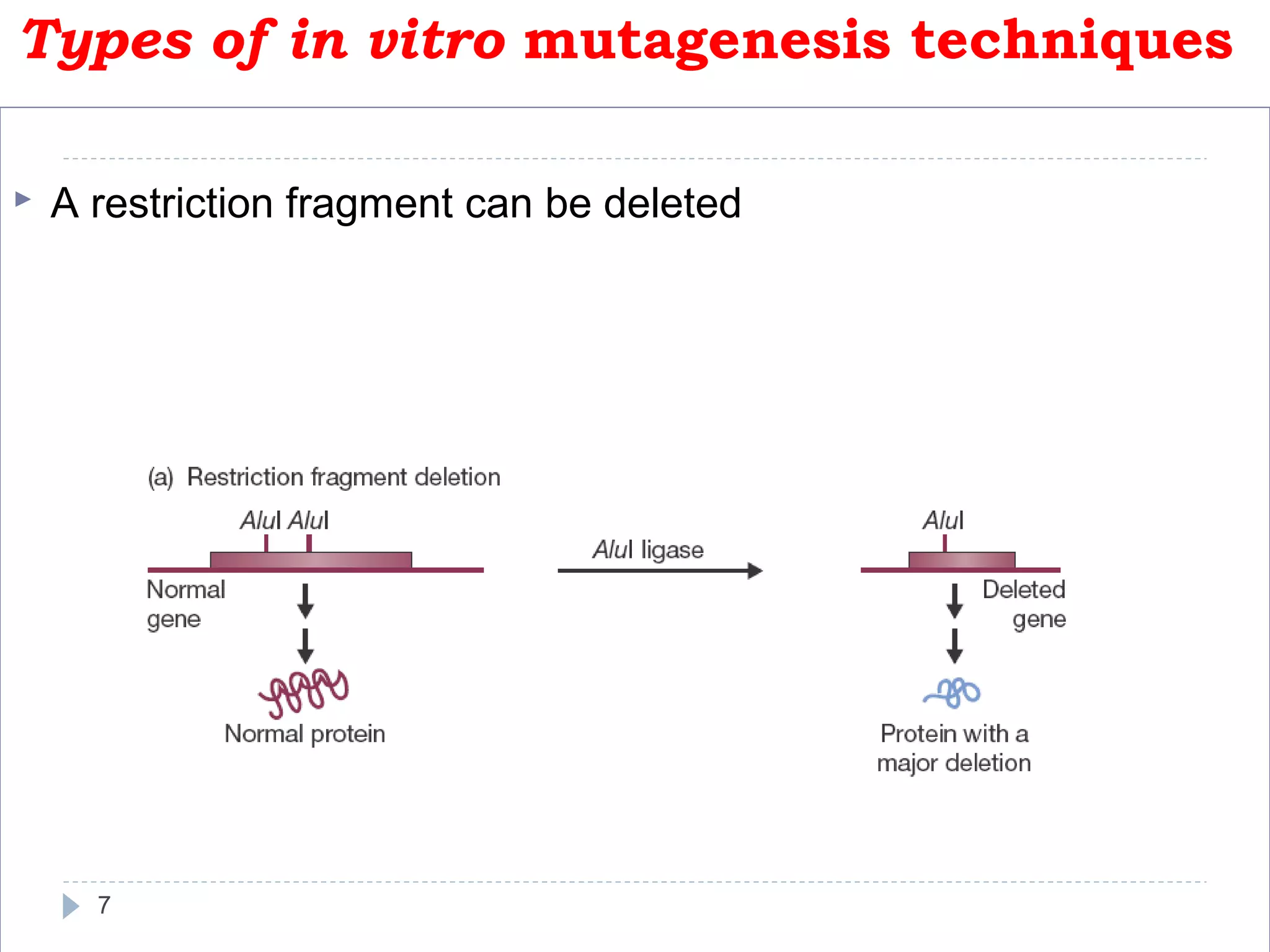 Types of in vitro mutagenesis techniques

A restriction fragment can be deleted

(a) Restriction fragment deletion

AluI AluI

Normal gene

Normal protein

AluI ligase

AluI

Deleted gene

Protein with a major deletion

7